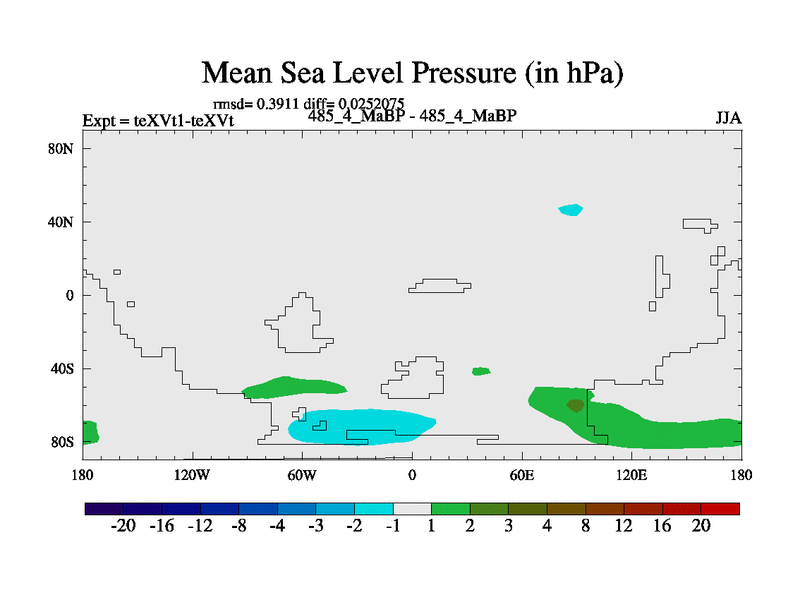 Mean Sea Level Pressure (in hPa)

rmsd= 0.3911 diff= 0.0252075

Expt = teXVt1-teXVt

485_4_MaBP - 485_4_MaBP

JJA

80N
40N
0
40S
80S

180 120W 60W 0 60E 120E 180

-20 -16 -12 -8 -4 -3 -2 -1 1 2 3 4 8 12 16 20